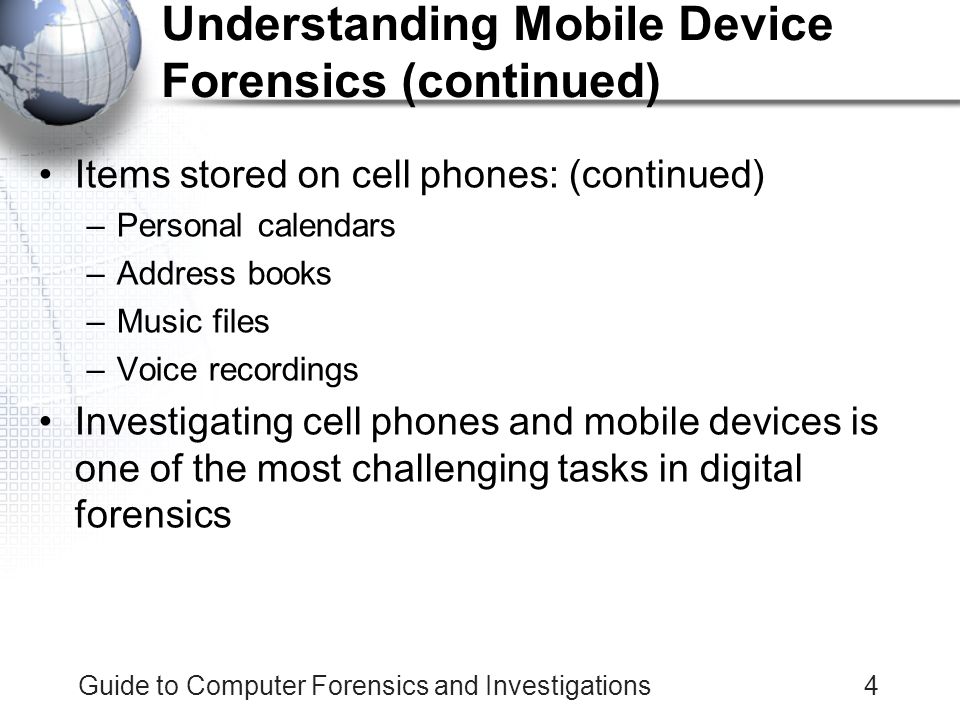 Understanding Mobile Device Forensics (continued)

• Items stored on cell phones: (continued)
– Personal calendars
– Address books
– Music files
– Voice recordings
• Investigating cell phones and mobile devices is one of the most challenging tasks in digital forensics

Guide to Computer Forensics and Investigations 4